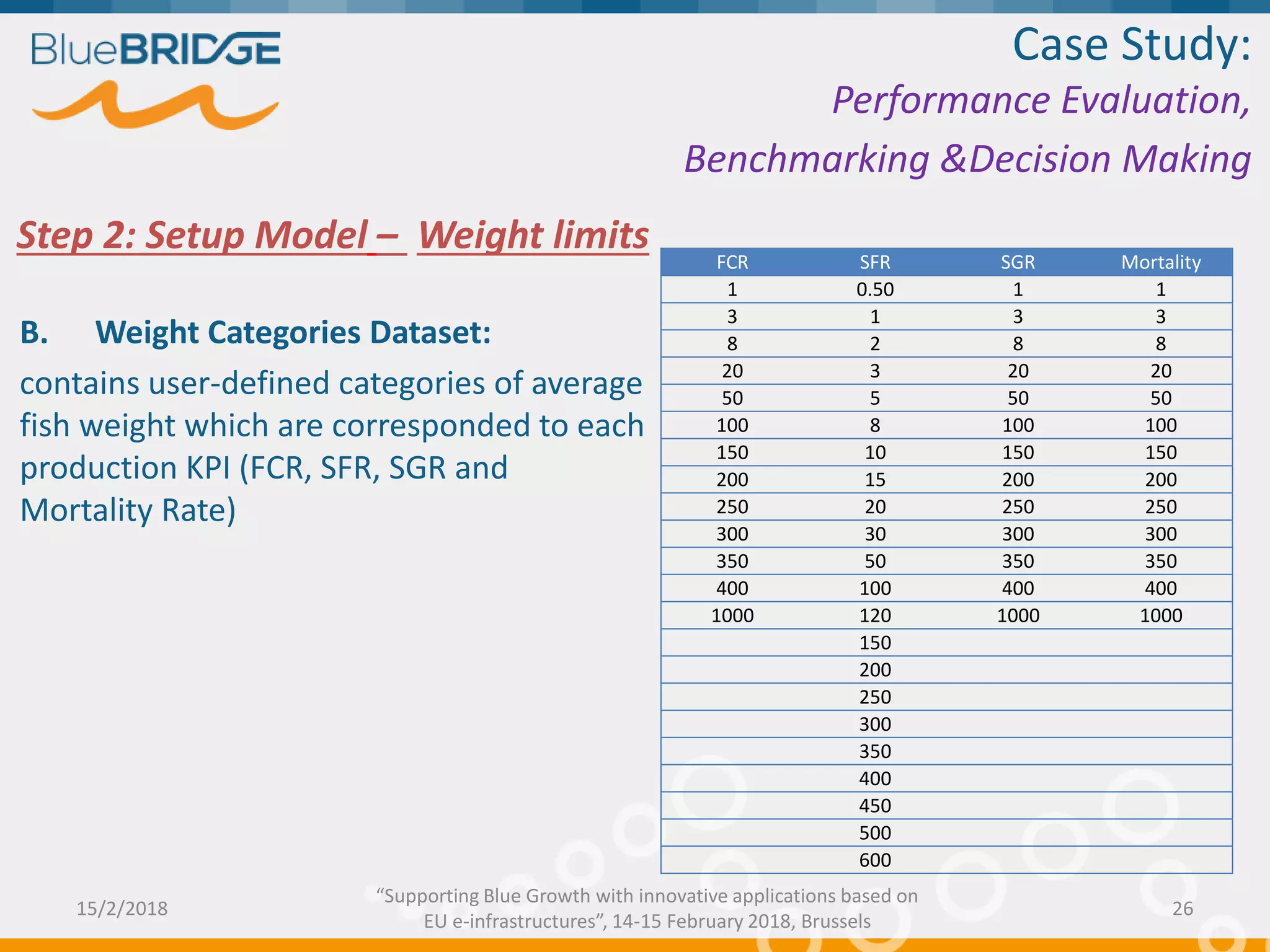 BlueBRIDGE

Case Study:

Performance Evaluation,

Benchmarking &Decision Making

Step 2: Setup Model – Weight limits

B. Weight Categories Dataset:

contains user-defined categories of average fish weight which are corresponded to each production KPI (FCR, SFR, SGR and Mortality Rate)

| FCR | SFR | SGR | Mortality |
|---|---|---|---|
| 1 | 0.50 | 1 | 1 |
| 3 | 1 | 3 | 3 |
| 8 | 2 | 8 | 8 |
| 20 | 3 | 20 | 20 |
| 50 | 5 | 50 | 50 |
| 100 | 8 | 100 | 100 |
| 150 | 10 | 150 | 150 |
| 200 | 15 | 200 | 200 |
| 250 | 20 | 250 | 250 |
| 300 | 30 | 300 | 300 |
| 350 | 50 | 350 | 350 |
| 400 | 100 | 400 | 400 |
| 1000 | 120 | 1000 | 1000 |
| | 150 | | |
| | 200 | | |
| | 250 | | |
| | 300 | | |
| | 350 | | |
| | 400 | | |
| | 450 | | |
| | 500 | | |
| | 600 | | |

15/2/2018

“Supporting Blue Growth with innovative applications based on EU e-infrastructures”, 14-15 February 2018, Brussels

26